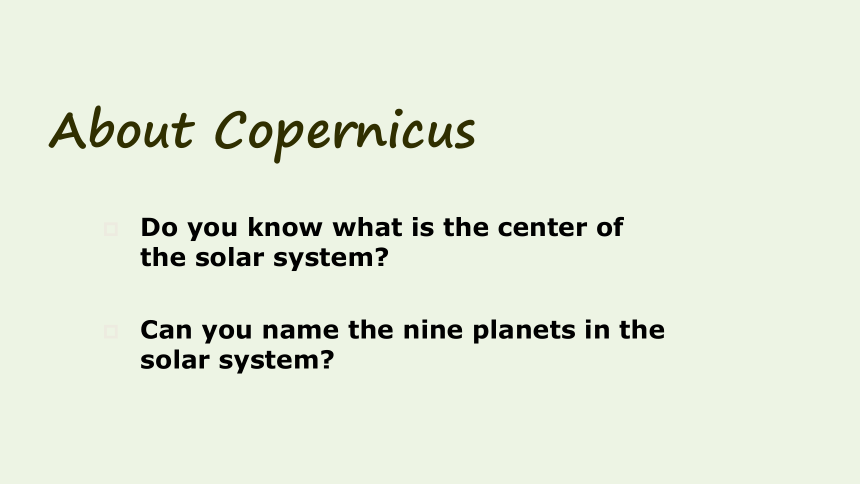 About Copernicus

Do you know what is the center of the solar system?

Can you name the nine planets in the solar system?